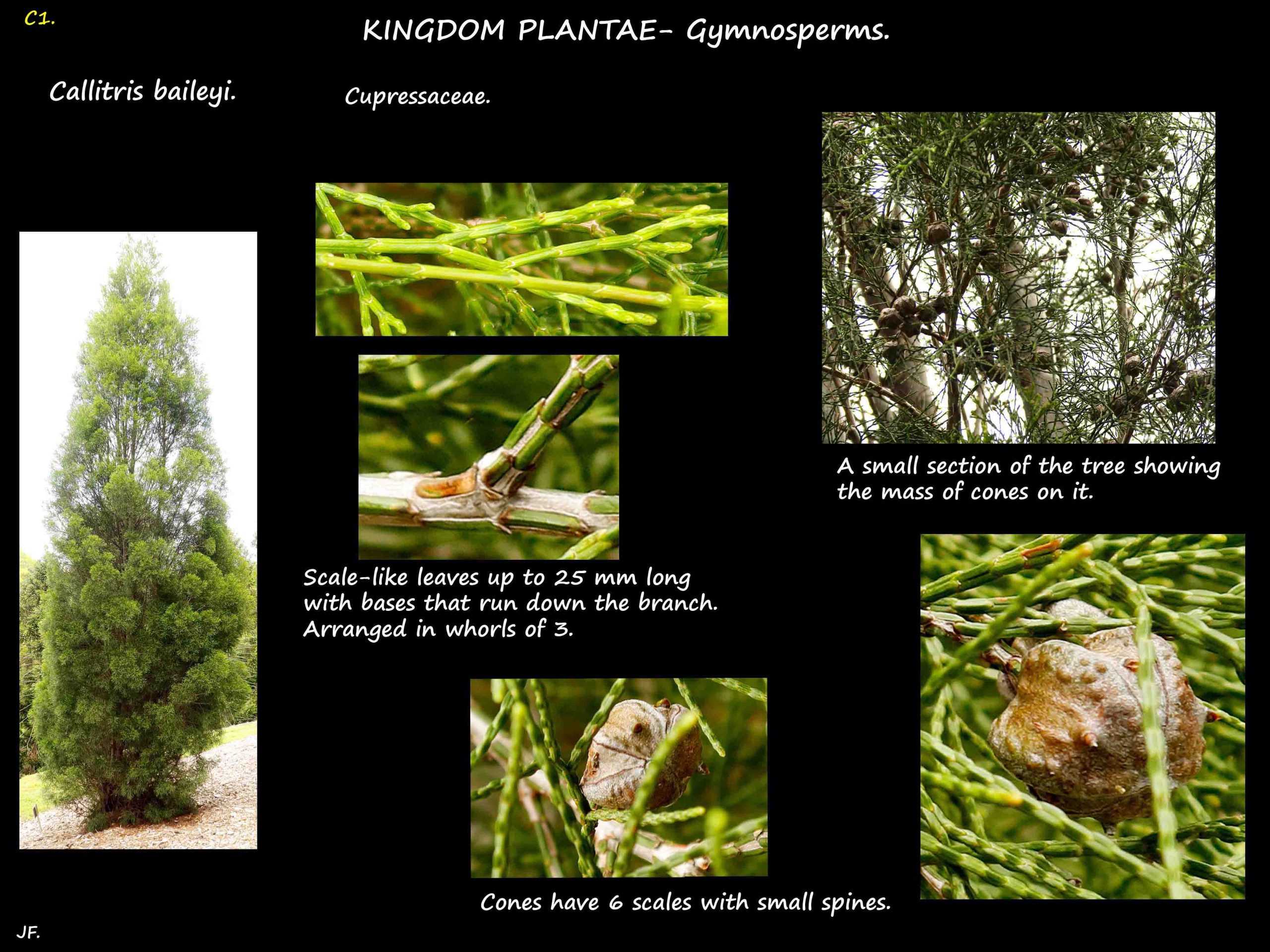 C1.

KINGDOM PLANTAE- Gymnosperms.

Callitris baileyi.

Cupressaceae.

A small section of the tree showing the mass of cones on it.

Scale-like leaves up to 25 mm long with bases that run down the branch. Arranged in whorls of 3.

Cones have 6 scales with small spines.

JF.